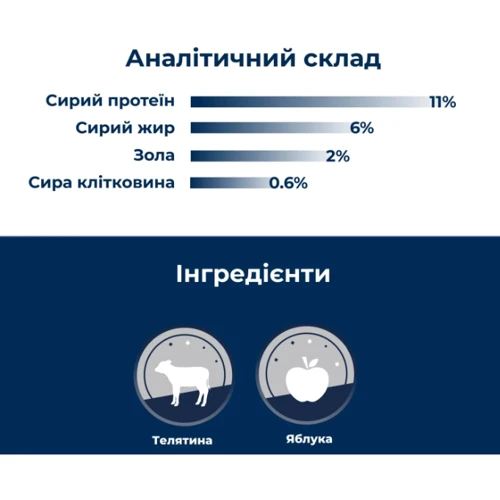 Аналітичний склад

Сирий протеїн 11%
Сирий жир 6%
Зола 2%
Сира клітковина 0.6%

Інгредієнти

Телятина

Яблука